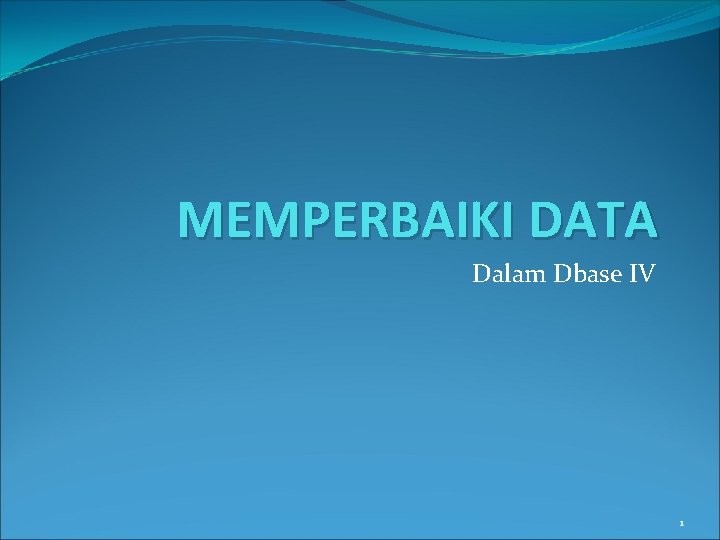 MEMPERBAIKI DATA

Dalam Dbase IV

1